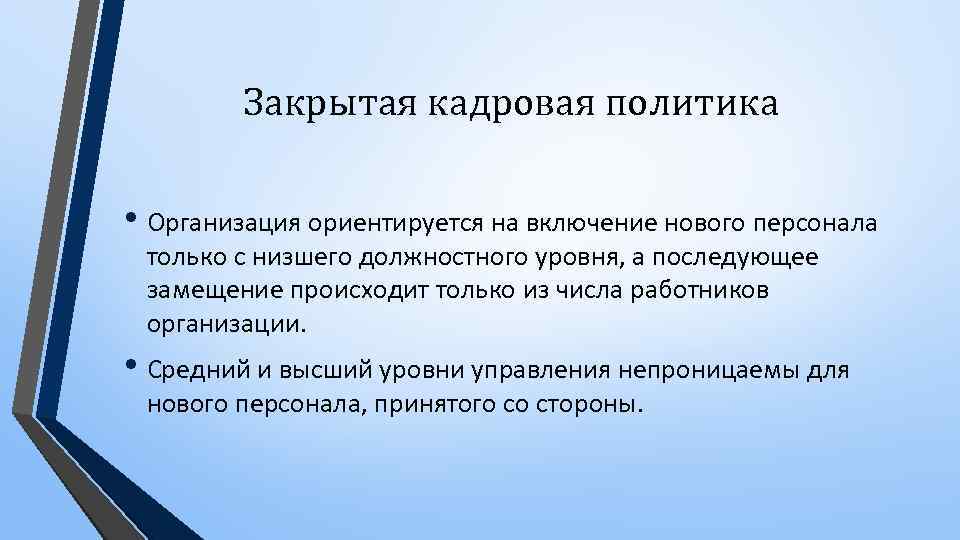 Закрытая кадровая политика

• Организация ориентируется на включение нового персонала только с низшего должностного уровня, а последующее замещение происходит только из числа работников организации.

• Средний и высший уровни управления непроницаемы для нового персонала, принятого со стороны.